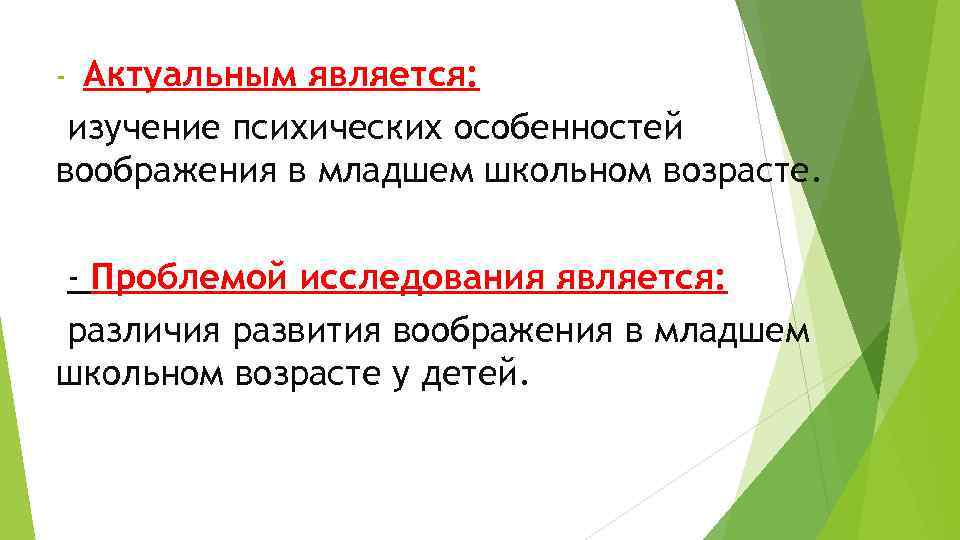 - Актуальным является:

изучение психических особенностей воображения в младшем школьном возрасте.

- Проблемой исследования является:

различия развития воображения в младшем школьном возрасте у детей.